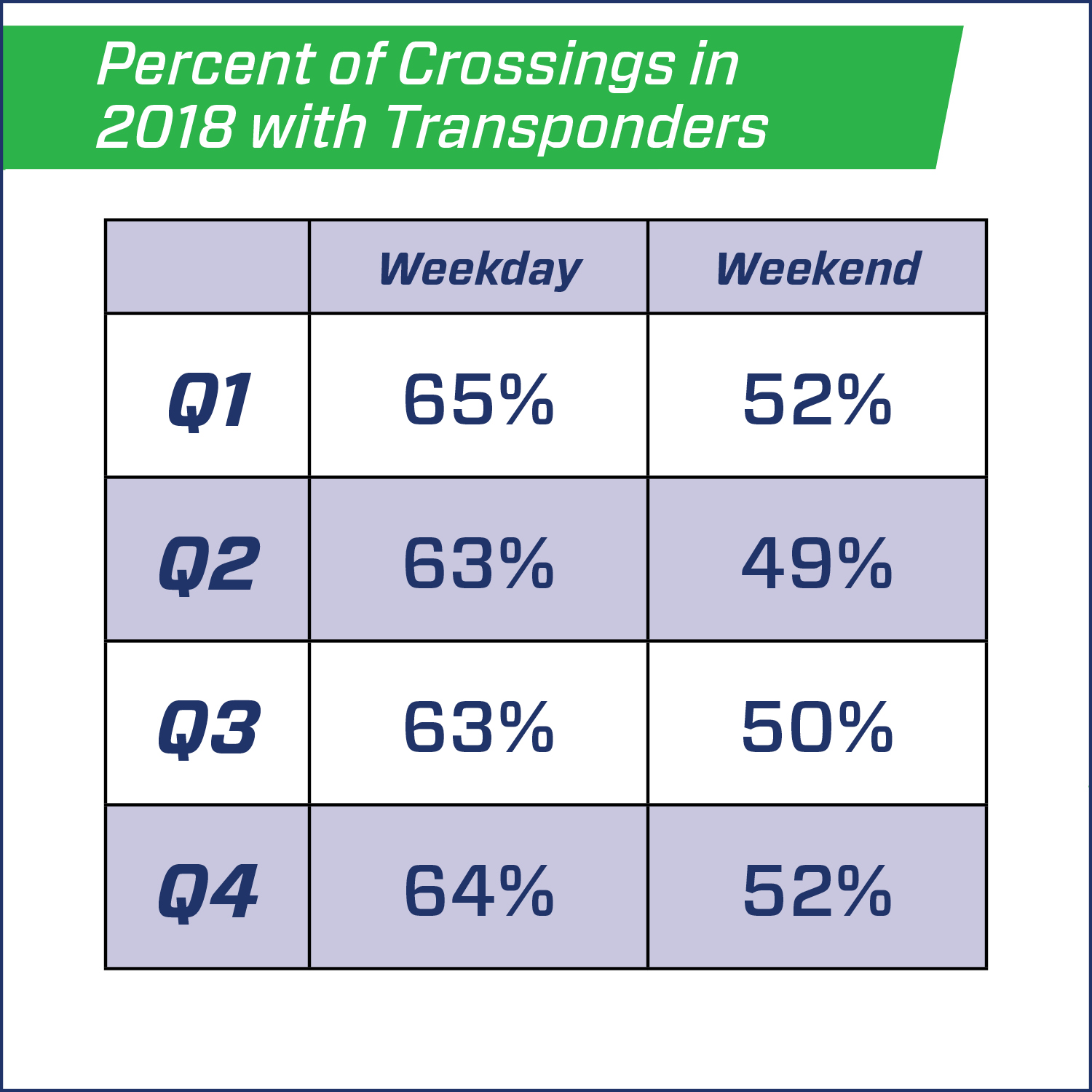 Percent of Crossings in 2018 with Transponders

|  | Weekday | Weekend |
|---|---|---|
| Q1 | 65% | 52% |
| Q2 | 63% | 49% |
| Q3 | 63% | 50% |
| Q4 | 64% | 52% |